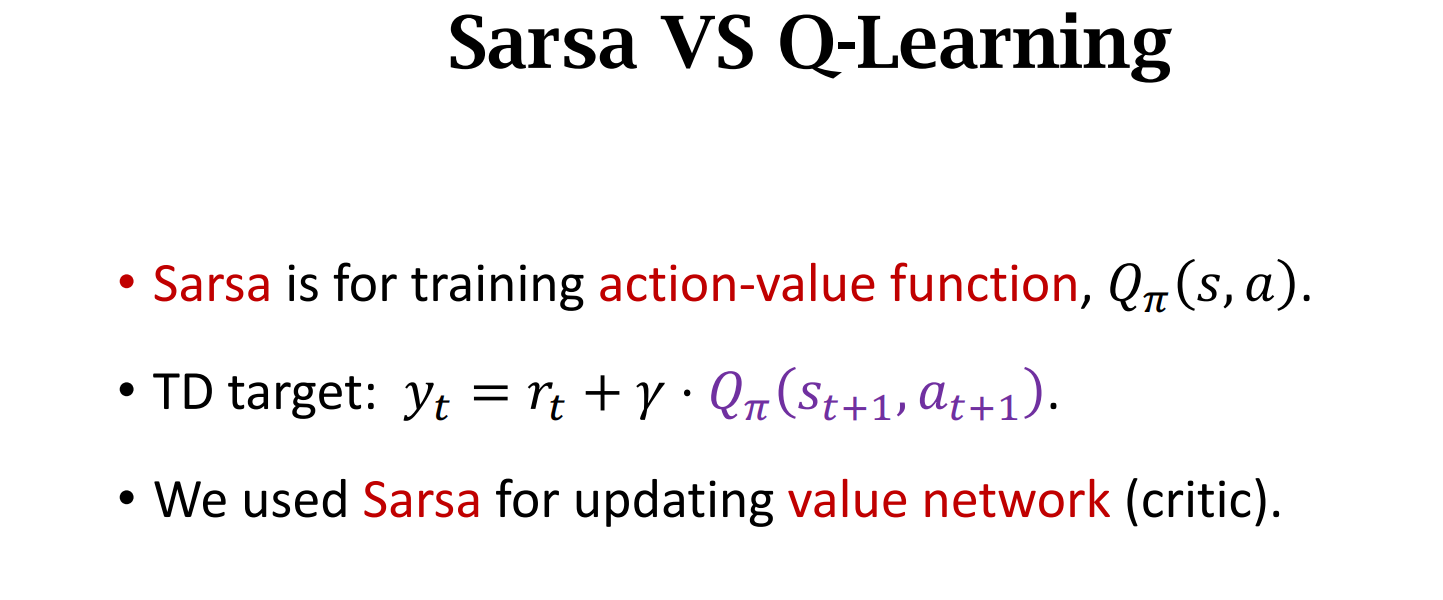 Sarsa VS Q-Learning

• Sarsa is for training action-value function, $Q_\pi(s, a)$.

• TD target: $y_t = r_t + \gamma \cdot Q_\pi(s_{t+1}, a_{t+1})$.

• We used Sarsa for updating value network (critic).